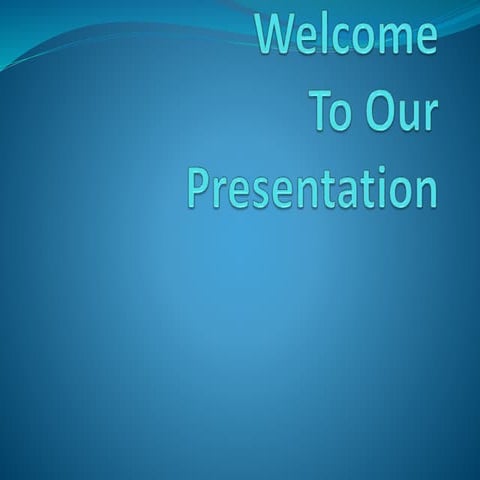 Welcome To Our Presentation